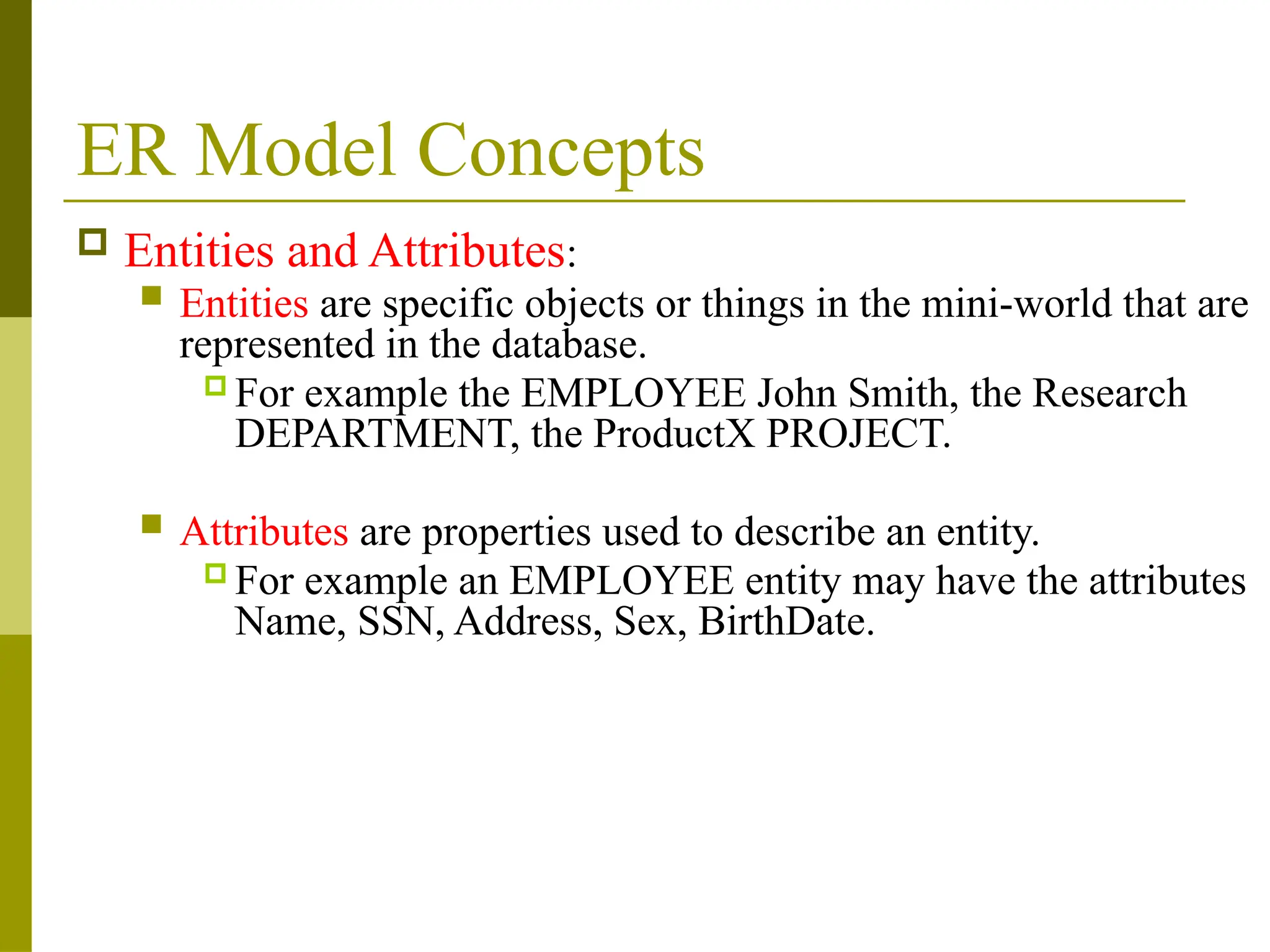 ER Model Concepts

Entities and Attributes:

Entities are specific objects or things in the mini-world that are represented in the database.

For example the EMPLOYEE John Smith, the Research DEPARTMENT, the ProductX PROJECT.

Attributes are properties used to describe an entity.

For example an EMPLOYEE entity may have the attributes Name, SSN, Address, Sex, BirthDate.